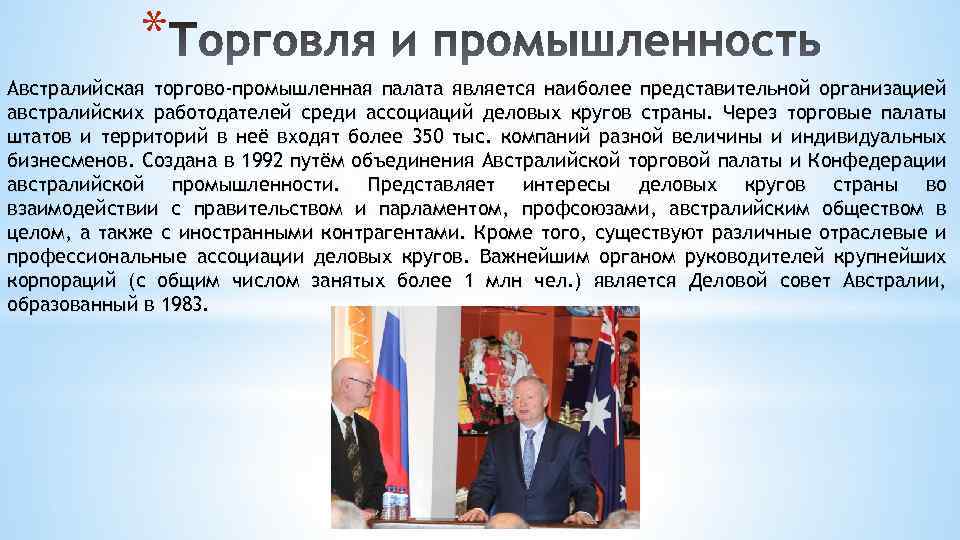 *Торговля и промышленность

Австралийская торгово-промышленная палата является наиболее представительной организацией австралийских работодателей среди ассоциаций деловых кругов страны. Через торговые палаты штатов и территорий в неё входят более 350 тыс. компаний разной величины и индивидуальных бизнесменов. Создана в 1992 путём объединения Австралийской торговой палаты и Конфедерации австралийской промышленности. Представляет интересы деловых кругов страны во взаимодействии с правительством и парламентом, профсоюзами, австралийским обществом в целом, а также с иностранными контрагентами. Кроме того, существуют различные отраслевые и профессиональные ассоциации деловых кругов. Важнейшим органом руководителей крупнейших корпораций (с общим числом занятых более 1 млн чел.) является Деловой совет Австралии, образованный в 1983.